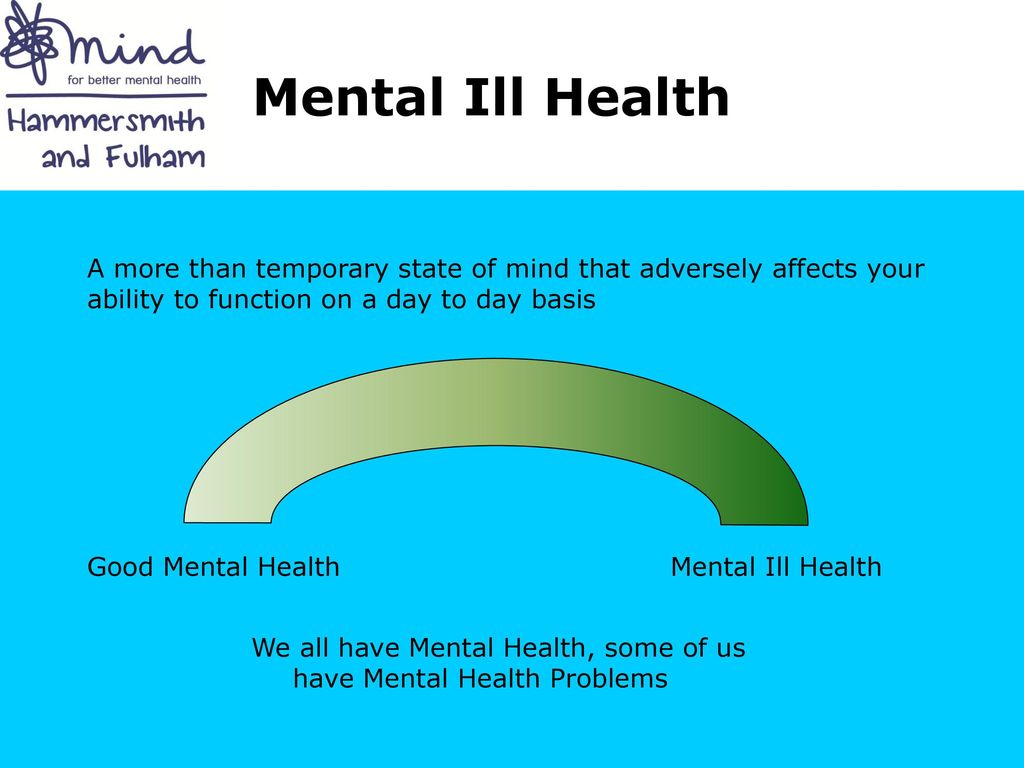 mind
for better mental health
Hammersmith and Fulham

Mental Ill Health

A more than temporary state of mind that adversely affects your ability to function on a day to day basis

Good Mental Health

Mental Ill Health

We all have Mental Health, some of us have Mental Health Problems